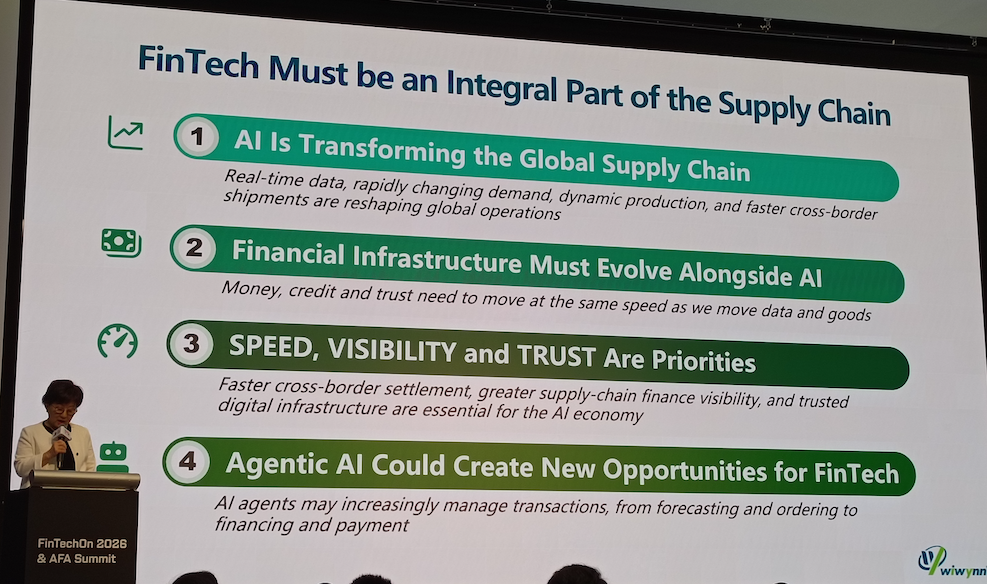 FinTech Must be an Integral Part of the Supply Chain

1 AI Is Transforming the Global Supply Chain

Real-time data, rapidly changing demand, dynamic production, and faster cross-border shipments are reshaping global operations

2 Financial Infrastructure Must Evolve Alongside AI

Money, credit and trust need to move at the same speed as we move data and goods

3 SPEED, VISIBILITY and TRUST Are Priorities

Faster cross-border settlement, greater supply-chain finance visibility, and trusted digital infrastructure are essential for the AI economy

4 Agentic AI Could Create New Opportunities for FinTech

AI agents may increasingly manage transactions, from forecasting and ordering to financing and payment

FinTechOn 2026 & AFA Summit

wiwynn